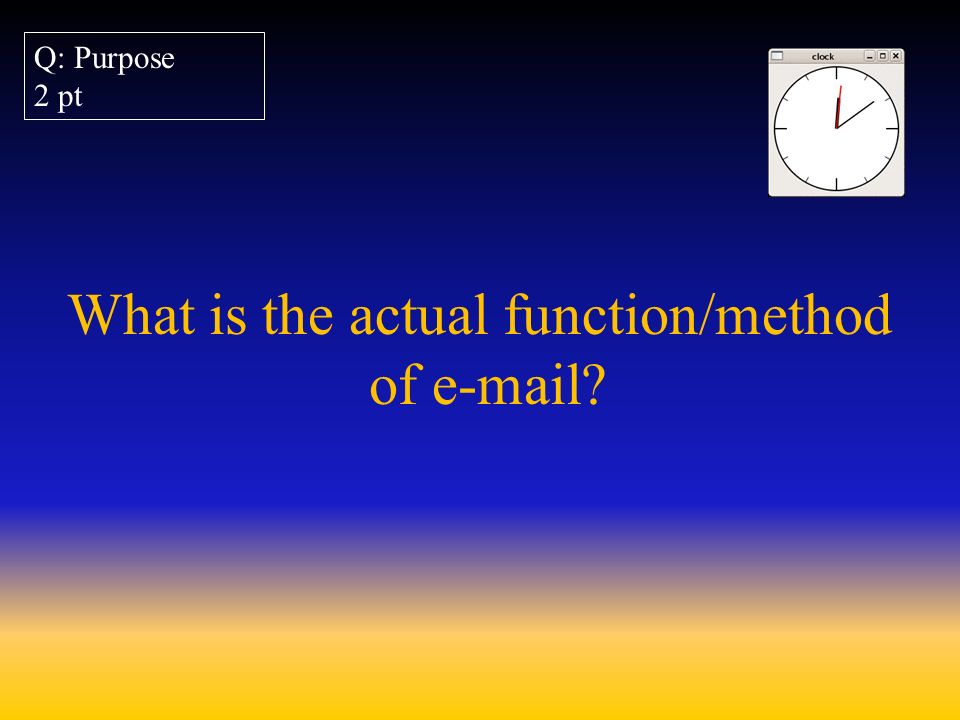 Q: Purpose
2 pt

clock

What is the actual function/method of e-mail?